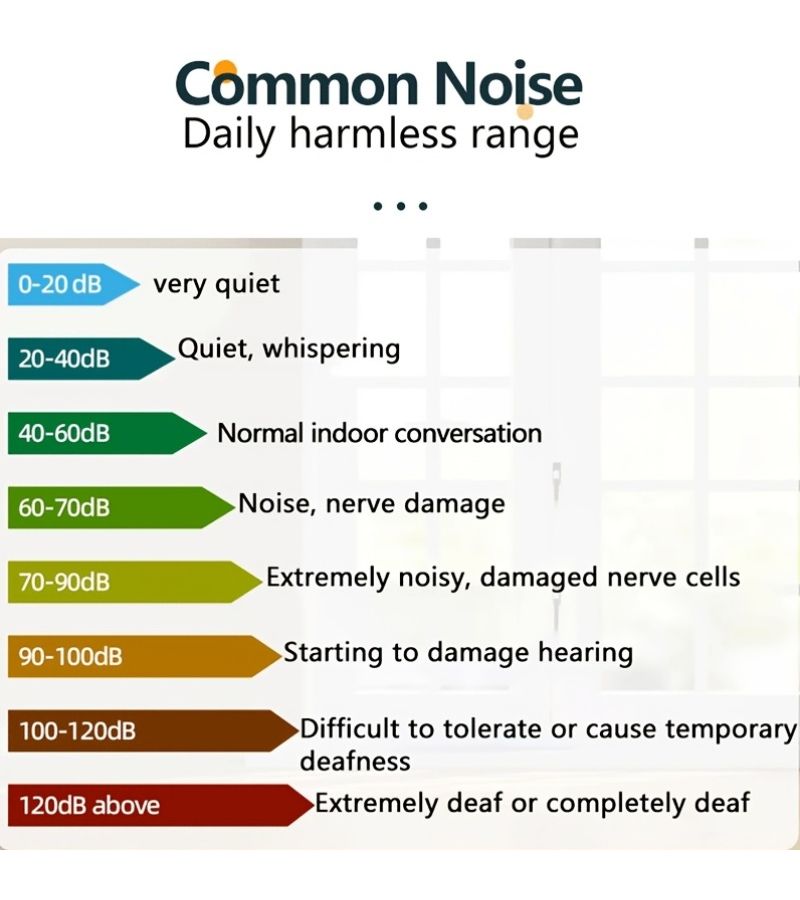 Common Noise
Daily harmless range

...

0-20 dB very quiet

20-40dB Quiet, whispering

40-60dB Normal indoor conversation

60-70dB Noise, nerve damage

70-90dB Extremely noisy, damaged nerve cells

90-100dB Starting to damage hearing

100-120dB Difficult to tolerate or cause temporary deafness

120dB above Extremely deaf or completely deaf